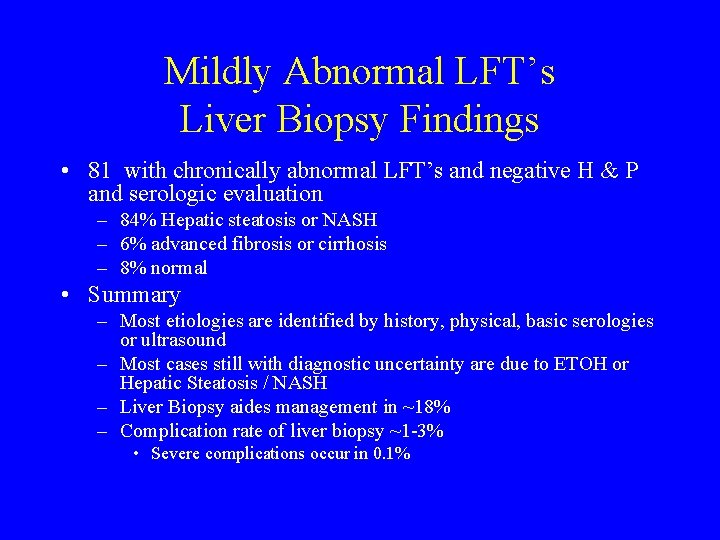 Mildly Abnormal LFT's
Liver Biopsy Findings

• 81 with chronically abnormal LFT's and negative H & P and serologic evaluation
– 84% Hepatic steatosis or NASH
– 6% advanced fibrosis or cirrhosis
– 8% normal
• Summary
– Most etiologies are identified by history, physical, basic serologies or ultrasound
– Most cases still with diagnostic uncertainty are due to ETOH or Hepatic Steatosis / NASH
– Liver Biopsy aides management in ~18%
– Complication rate of liver biopsy ~1-3%
• Severe complications occur in 0.1%